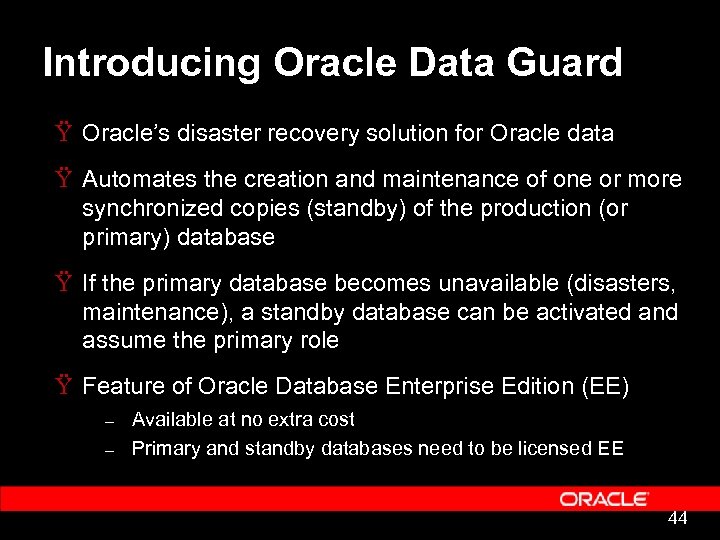 Introducing Oracle Data Guard

Ÿ Oracle's disaster recovery solution for Oracle data

Ÿ Automates the creation and maintenance of one or more synchronized copies (standby) of the production (or primary) database

Ÿ If the primary database becomes unavailable (disasters, maintenance), a standby database can be activated and assume the primary role

Ÿ Feature of Oracle Database Enterprise Edition (EE)

– Available at no extra cost

– Primary and standby databases need to be licensed EE

ORACLE

44